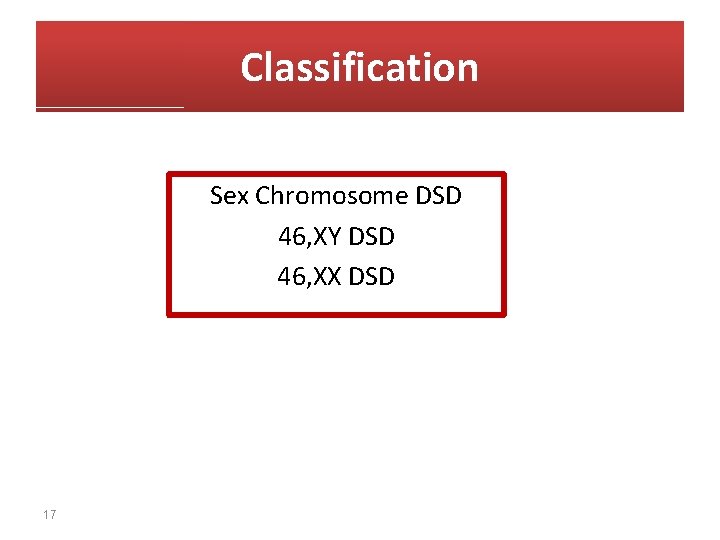 Classification

Sex Chromosome DSD
46,XY DSD
46,XX DSD

17